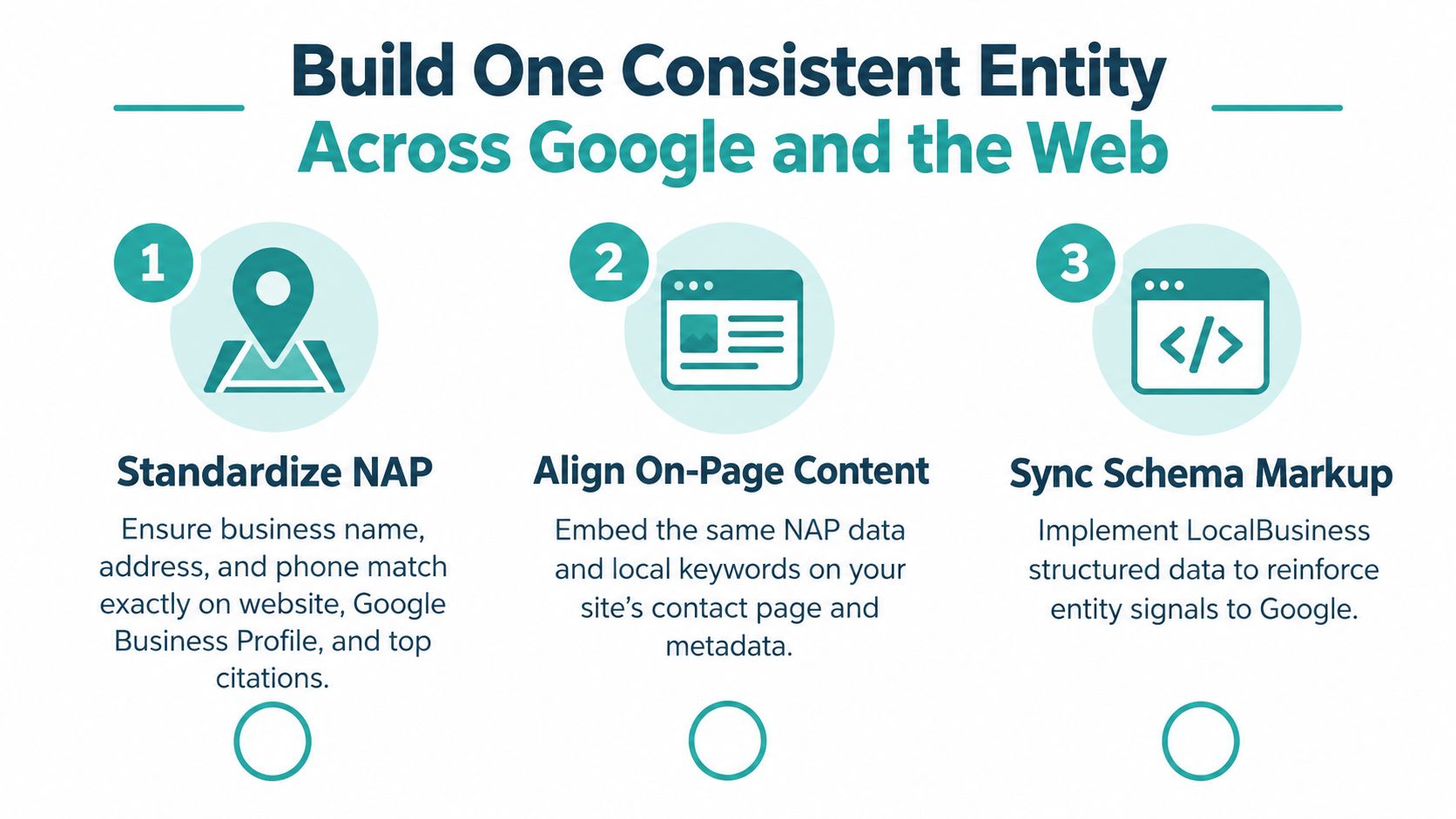 Build One Consistent Entity
Across Google and the Web

1
Standardize NAP
Ensure business name, address, and phone match exactly on website, Google Business Profile, and top citations.

2
Align On-Page Content
Embed the same NAP data and local keywords on your site's contact page and metadata.

3
</>
Sync Schema Markup
Implement LocalBusiness structured data to reinforce entity signals to Google.